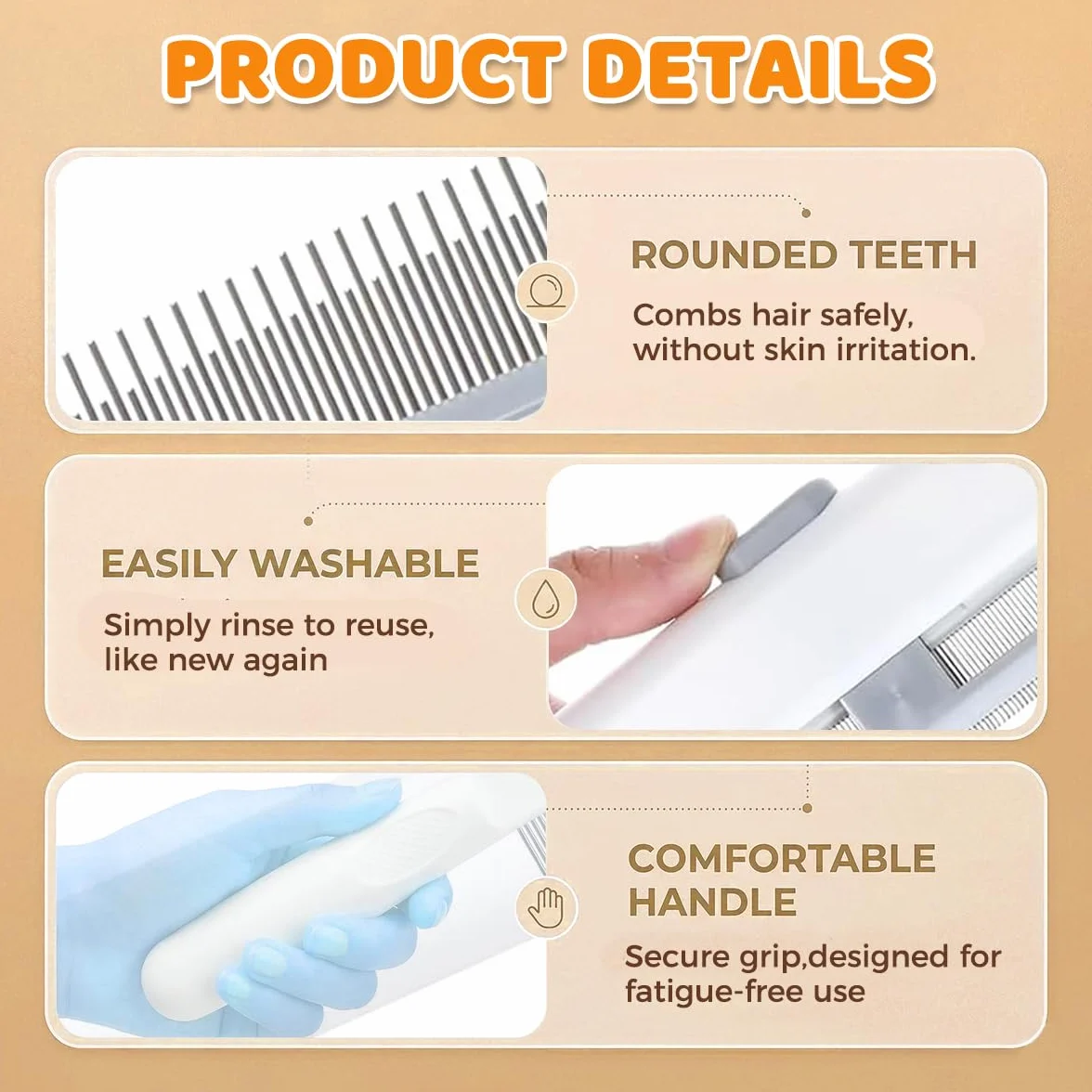 PRODUCT DETAILS

ROUNDED TEETH

Combs hair safely, without skin irritation.

EASILY WASHABLE

Simply rinse to reuse, like new again

COMFORTABLE HANDLE

Secure grip,designed for fatigue-free use